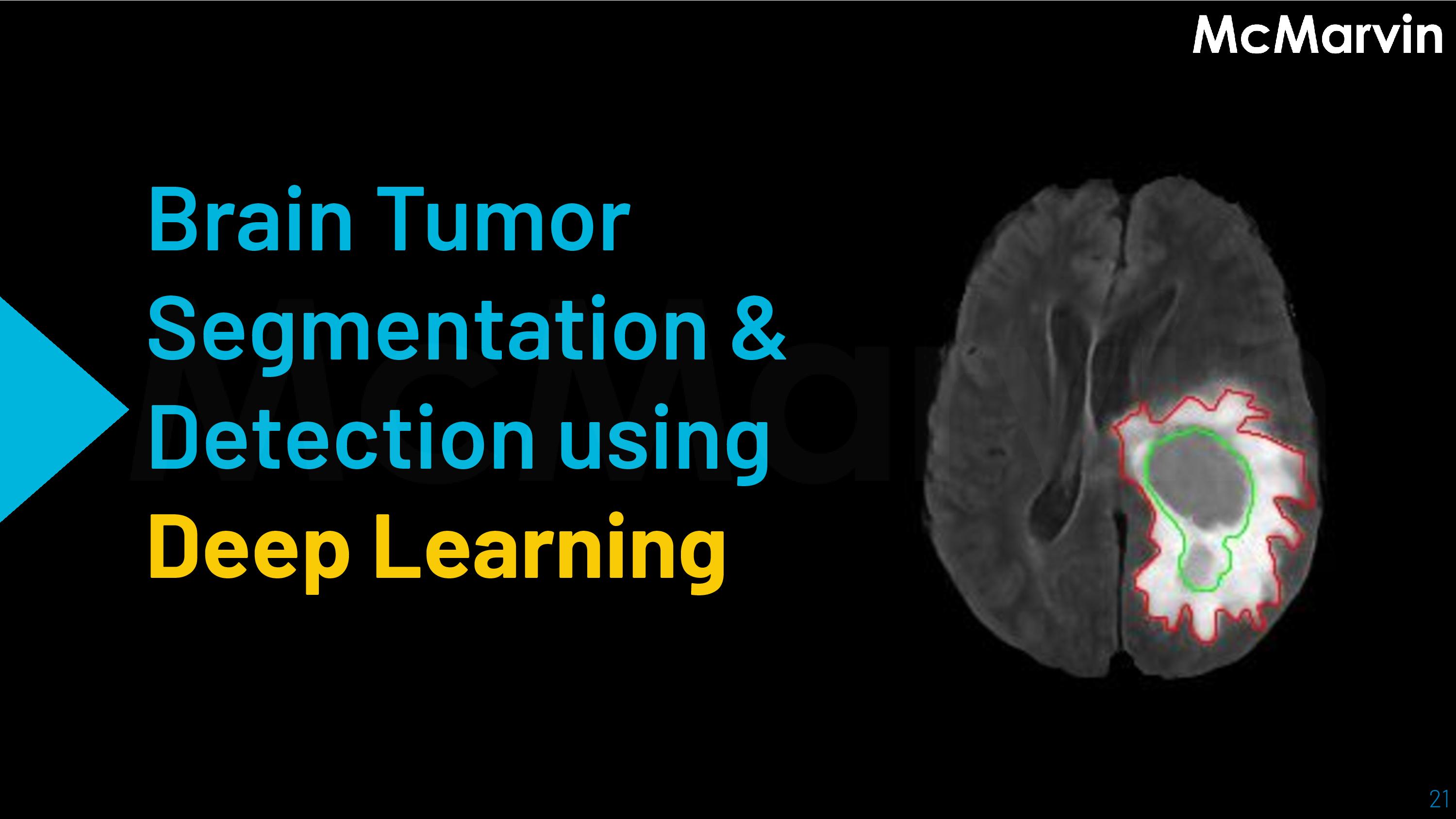 McMarvin

Brain Tumor Segmentation & Detection using Deep Learning

McMarvin

21